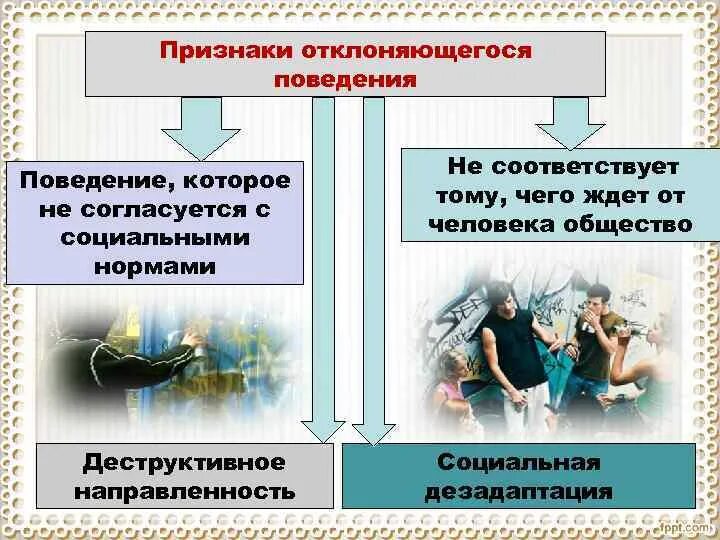 Признаки отклоняющегося поведения

Поведение, которое не согласуется с социальными нормами

Не соответствует тому, чего ждет от человека общество

Деструктивное направленность

Социальная дезадаптация

fppt.com